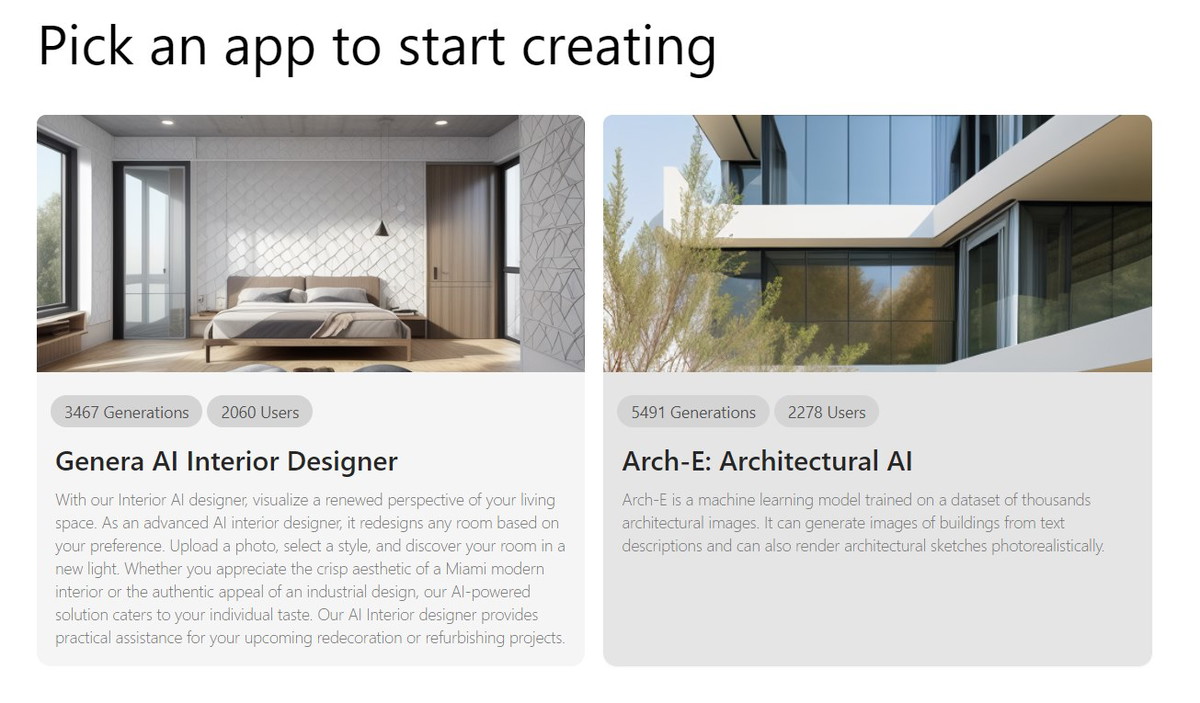 Pick an app to start creating

3467 Generations
2060 Users

Genera AI Interior Designer

With our Interior AI designer, visualize a renewed perspective of your living space. As an advanced AI interior designer, it redesigns any room based on your preference. Upload a photo, select a style, and discover your room in a new light. Whether you appreciate the crisp aesthetic of a Miami modern interior or the authentic appeal of an industrial design, our AI-powered solution caters to your individual taste. Our AI Interior designer provides practical assistance for your upcoming redecoration or refurbishing projects.

5491 Generations
2278 Users

Arch-E: Architectural AI

Arch-E is a machine learning model trained on a dataset of thousands architectural images. It can generate images of buildings from text descriptions and can also render architectural sketches photorealistically.